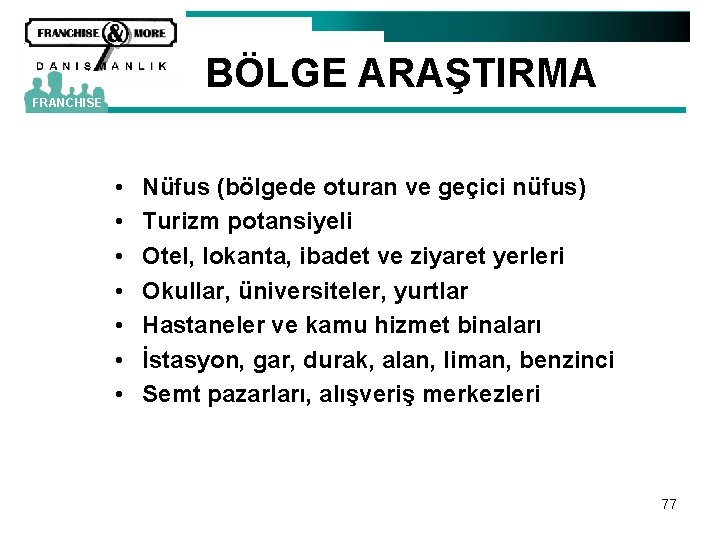 FRANCHISE & MORE
DANIŞMANLIK
FRANCHISE

BÖLGE ARAŞTIRMA

• Nüfus (bölgede oturan ve geçici nüfus)
• Turizm potansiyeli
• Otel, lokanta, ibadet ve ziyaret yerleri
• Okullar, üniversiteler, yurtlar
• Hastaneler ve kamu hizmet binaları
• İstasyon, gar, durak, alan, liman, benzinci
• Semt pazarları, alışveriş merkezleri

77